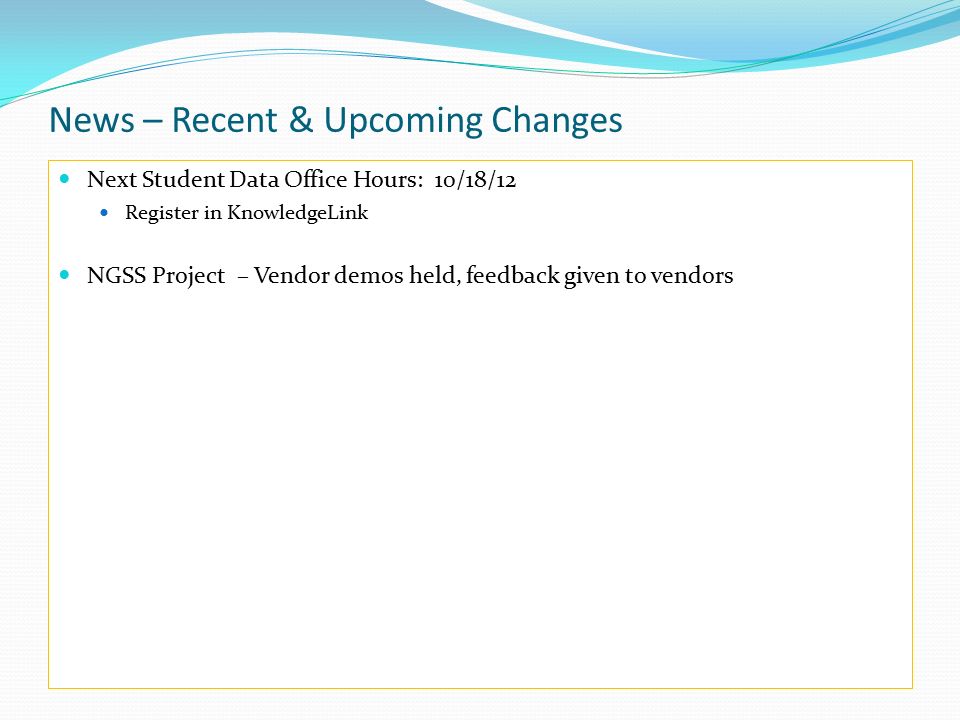 News – Recent & Upcoming Changes

Next Student Data Office Hours: 10/18/12

Register in KnowledgeLink

NGSS Project – Vendor demos held, feedback given to vendors